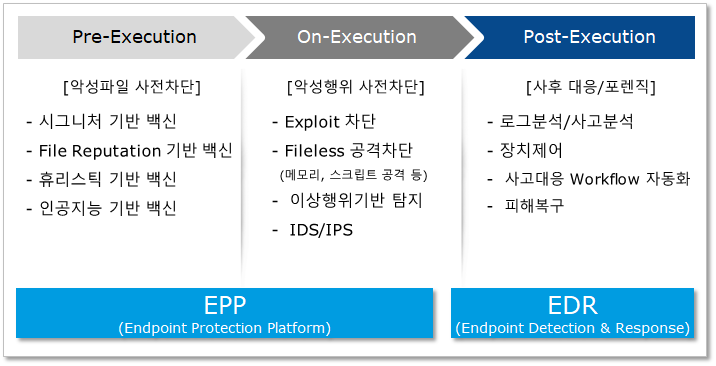 Pre-Execution

[악성파일 사전차단]

- 시그니처 기반 백신
- File Reputation 기반 백신
- 휴리스틱 기반 백신
- 인공지능 기반 백신

On-Execution

[악성행위 사전차단]

- Exploit 차단
- Fileless 공격차단 (메모리, 스크립트 공격 등)
- 이상행위기반 탐지
- IDS/IPS

Post-Execution

[사후 대응/포렌직]

- 로그분석/사고분석
- 장치제어
- 사고대응 Workflow 자동화
- 피해복구

EPP
(Endpoint Protection Platform)

EDR
(Endpoint Detection & Response)